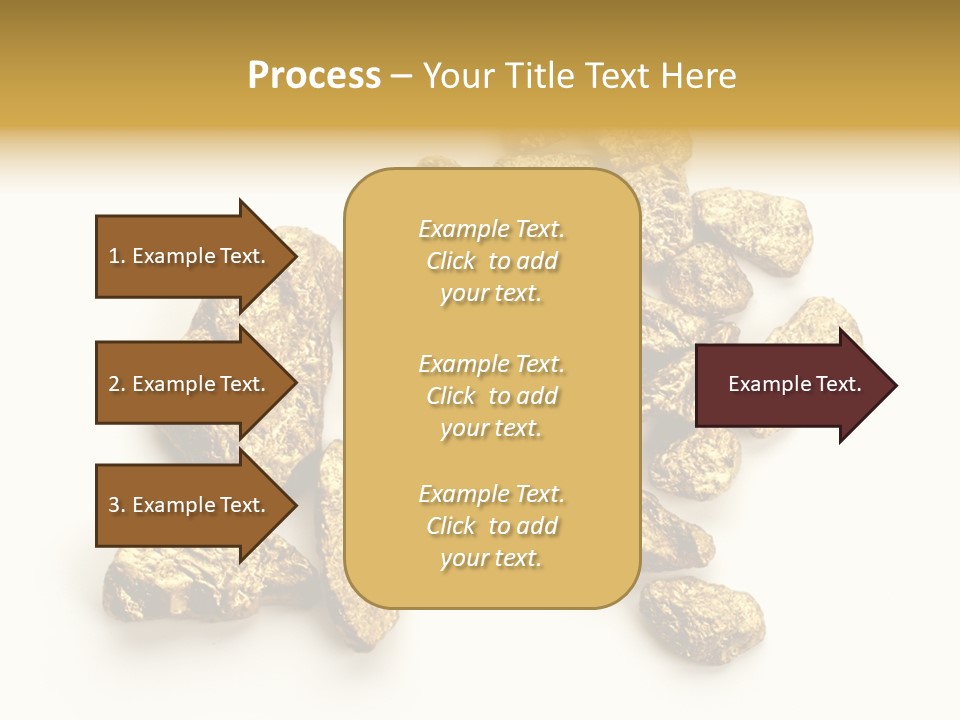 Process – Your Title Text Here

1. Example Text.

2. Example Text.

3. Example Text.

Example Text. Click to add your text.

Example Text. Click to add your text.

Example Text. Click to add your text.

Example Text.